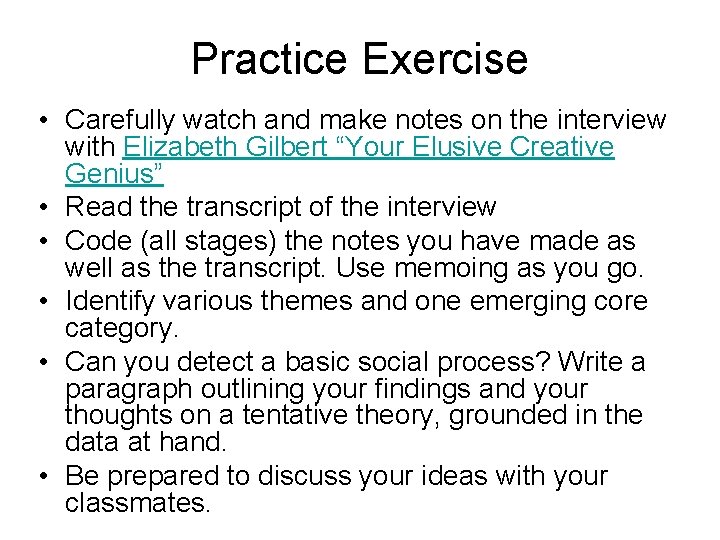 Practice Exercise

• Carefully watch and make notes on the interview with Elizabeth Gilbert “Your Elusive Creative Genius”
• Read the transcript of the interview
• Code (all stages) the notes you have made as well as the transcript. Use memoing as you go.
• Identify various themes and one emerging core category.
• Can you detect a basic social process? Write a paragraph outlining your findings and your thoughts on a tentative theory, grounded in the data at hand.
• Be prepared to discuss your ideas with your classmates.